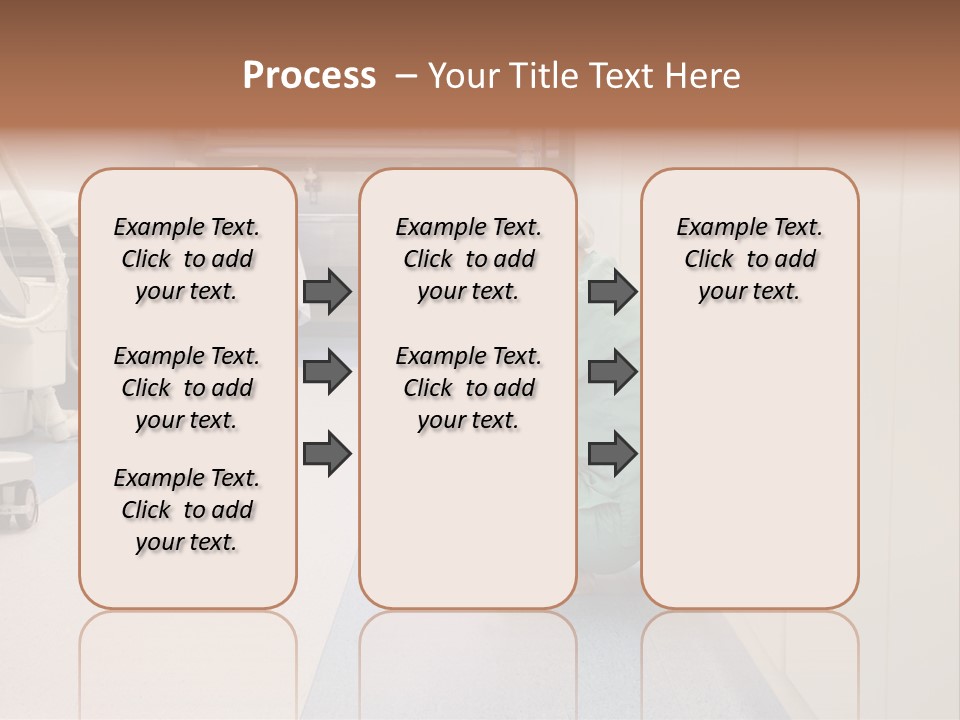 Process – Your Title Text Here

Example Text. Click to add your text.

Example Text. Click to add your text.

Example Text. Click to add your text.

Example Text. Click to add your text.

Example Text. Click to add your text.

Example Text. Click to add your text.